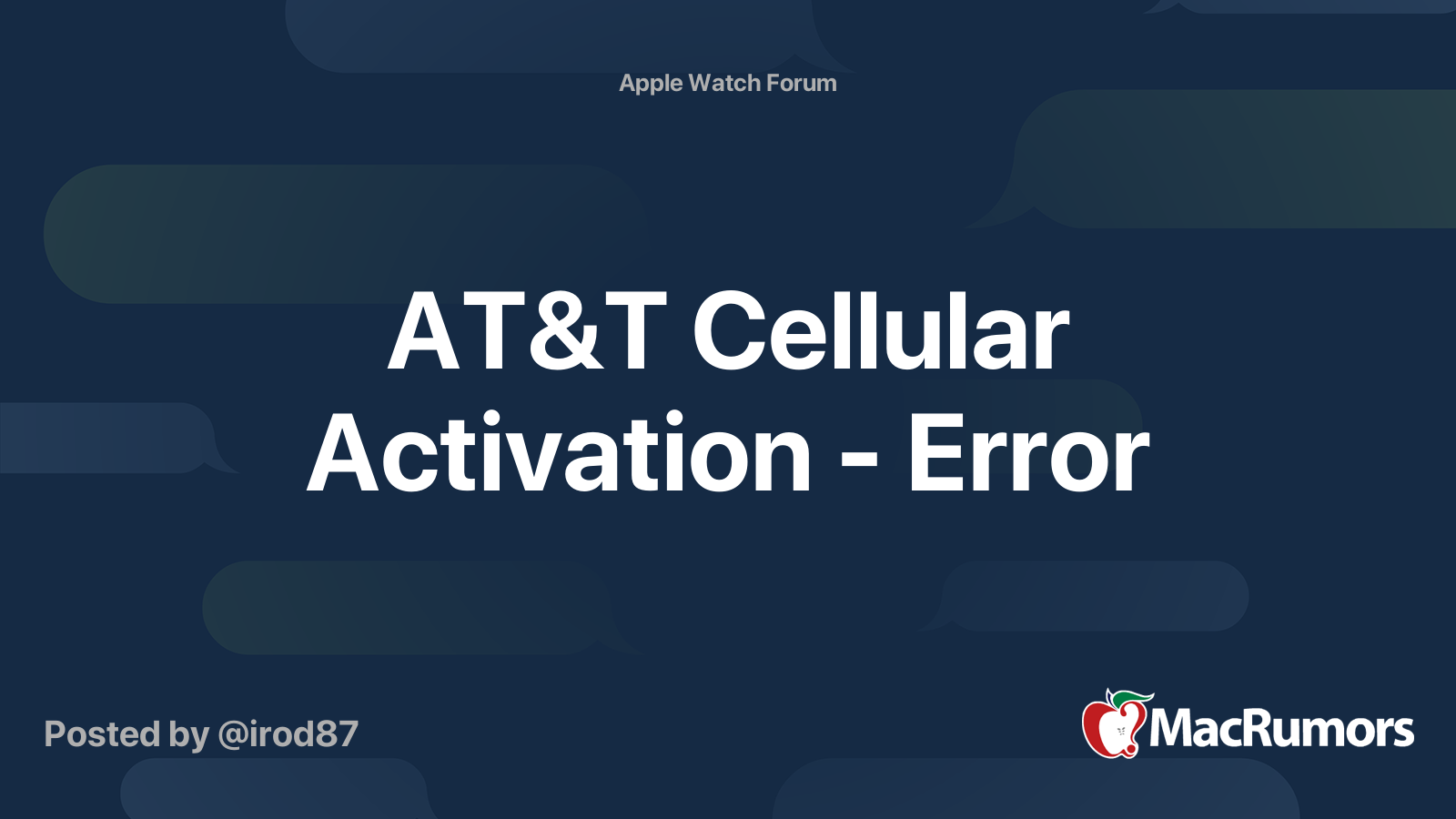 Apple Watch Forum

AT&T Cellular Activation - Error

Posted by @irod87

MacRumors